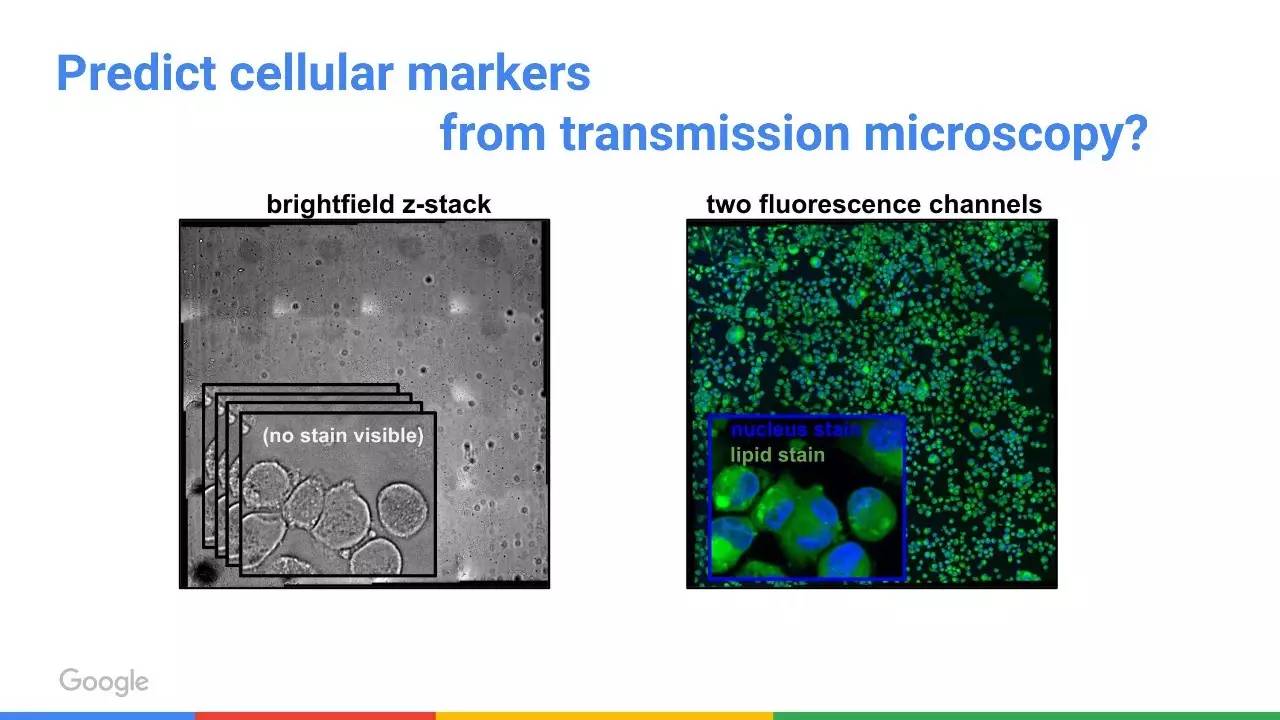 Predict cellular markers
from transmission microscopy?

brightfield z-stack

(no stain visible)

two fluorescence channels

nucleus stain
lipid stain

Google